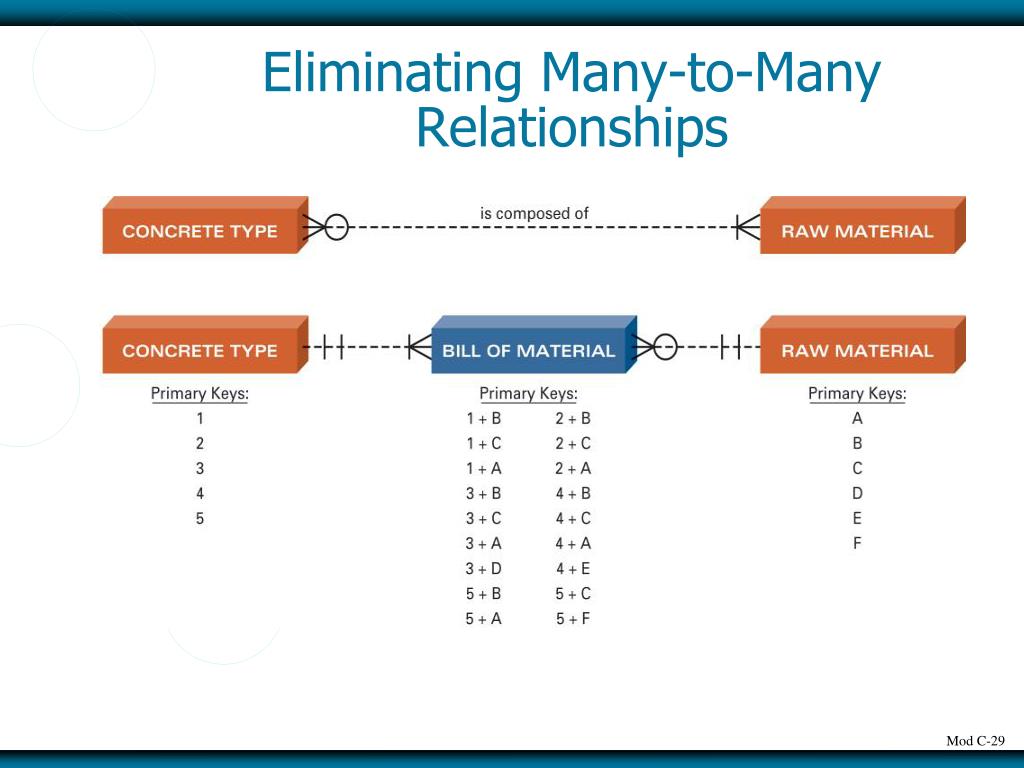 Eliminating Many-to-Many Relationships

CONCRETE TYPE

is composed of

RAW MATERIAL

CONCRETE TYPE

BILL OF MATERIAL

RAW MATERIAL

Primary Keys:
1
2
3
4
5

Primary Keys:
1 + B
1 + C
1 + A
3 + B
3 + C
3 + A
3 + D
5 + B
5 + A

2 + B
2 + C
2 + A
4 + B
4 + C
4 + A
4 + E
5 + C
5 + F

Primary Keys:
A
B
C
D
E
F

Mod C-29